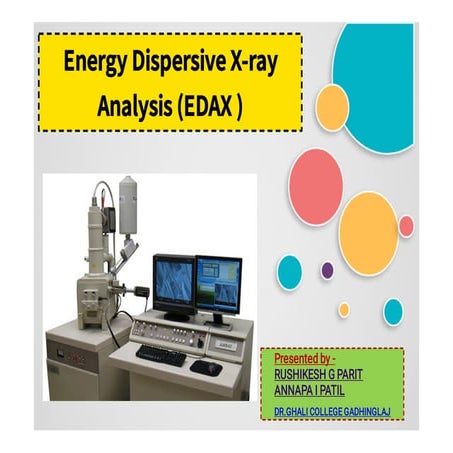 Energy Dispersive X-ray Analysis (EDAX )

Presented by -
RUSHIKESH G PARIT
ANNAPA I PATIL
DR.GHALI COLLEGE GADHINGLAJ